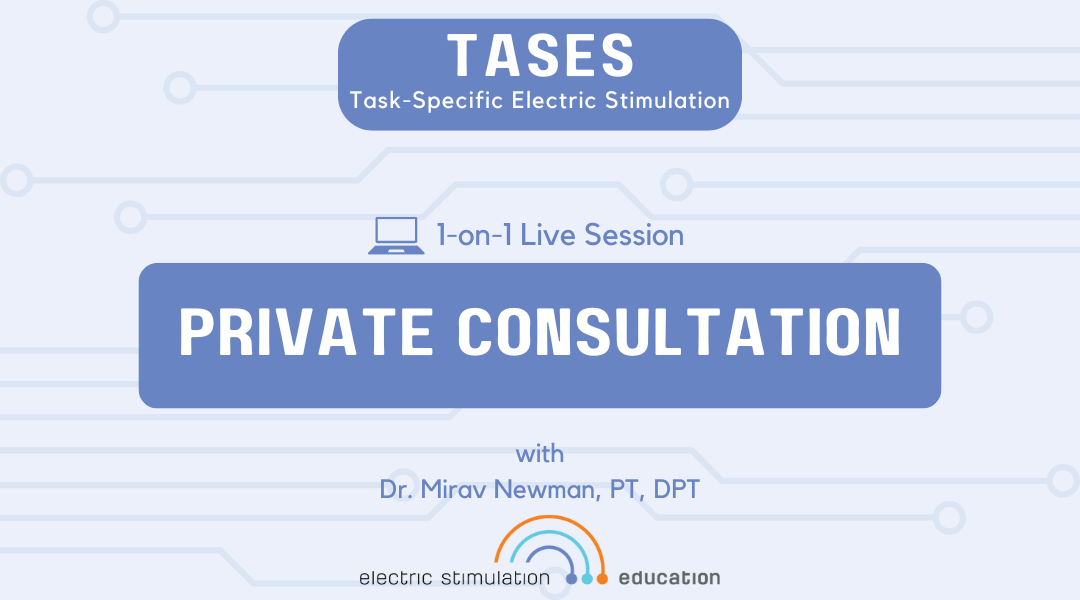 TASES
Task-Specific Electric Stimulation

1-on-1 Live Session

PRIVATE CONSULTATION

with
Dr. Mirav Newman, PT, DPT

electric stimulation education